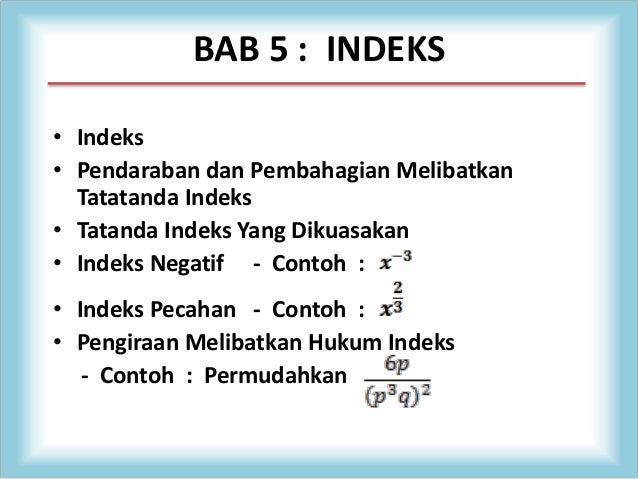 BAB 5 : INDEKS

• Indeks
• Pendaraban dan Pembahagian Melibatkan Tatatanda Indeks
• Tatanda Indeks Yang Dikuasakan
• Indeks Negatif - Contoh : $x^{-3}$
• Indeks Pecahan - Contoh : $x^{\frac{2}{3}}$
• Pengiraan Melibatkan Hukum Indeks
- Contoh : Permudahkan $\frac{6p}{(p^3q)^2}$